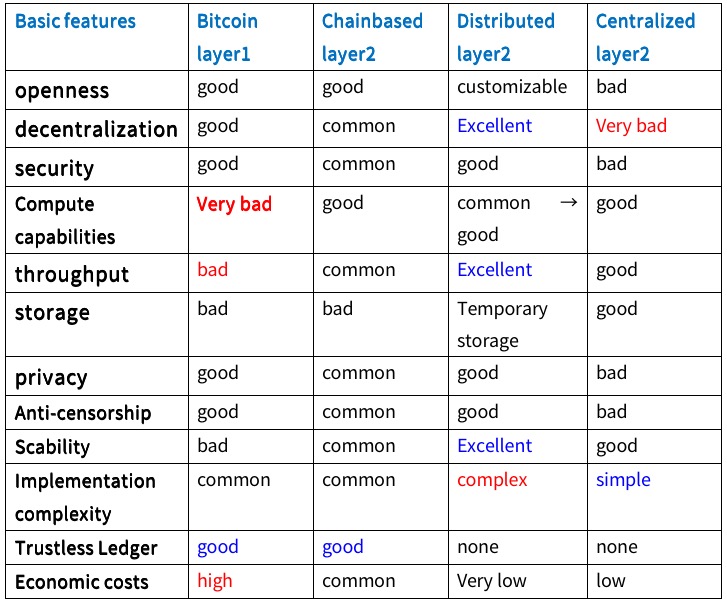 | Basic features | Bitcoin layer1 | Chainbased layer2 | Distributed layer2 | Centralized layer2 |
|---|---|---|---|---|
| openness | good | good | customizable | bad |
| decentralization | good | common | Excellent | Very bad |
| security | good | common | good | bad |
| Compute capabilities | Very bad | good | common → good | good |
| throughput | bad | common | Excellent | good |
| storage | bad | bad | Temporary storage | good |
| privacy | good | common | good | bad |
| Anti-censorship | good | common | good | bad |
| Scability | bad | common | Excellent | good |
| Implementation complexity | common | common | complex | simple |
| Trustless Ledger | good | good | none | none |
| Economic costs | high | common | Very low | low |